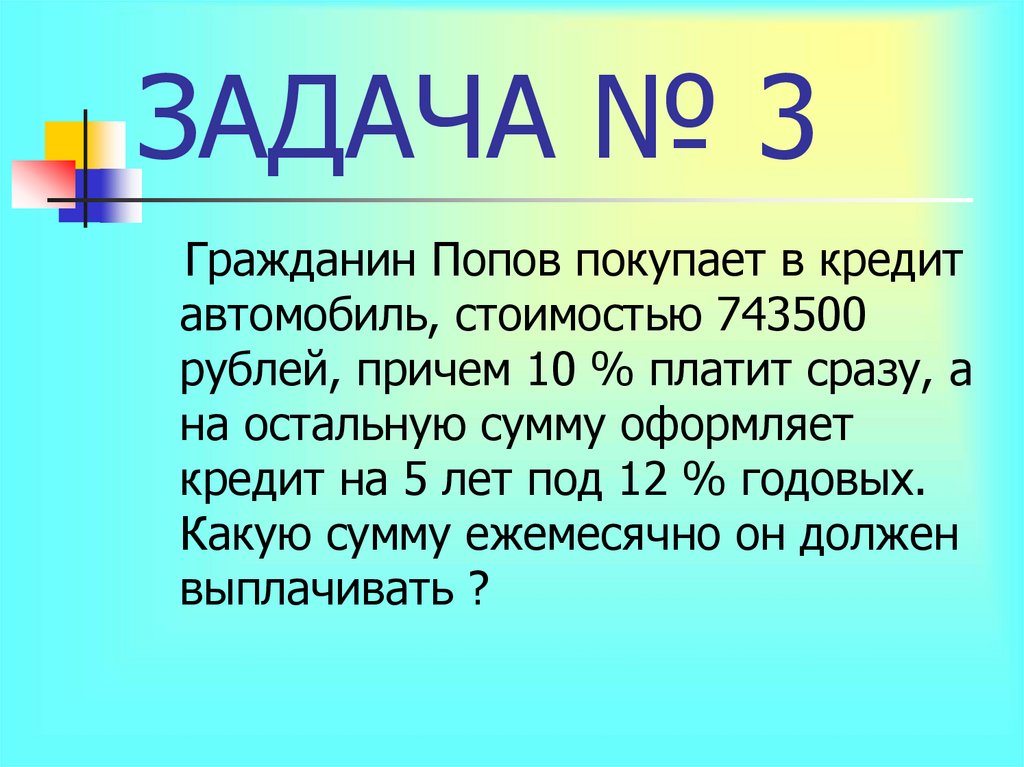 ЗАДАЧА № 3

Гражданин Попов покупает в кредит автомобиль, стоимостью 743500 рублей, причем 10 % платит сразу, а на остальную сумму оформляет кредит на 5 лет под 12 % годовых. Какую сумму ежемесячно он должен выплачивать ?